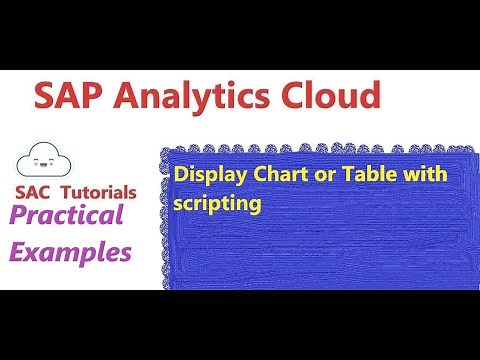 SAP Analytics Cloud

SAC Tutorials

Practical Examples

Display Chart or Table with scripting